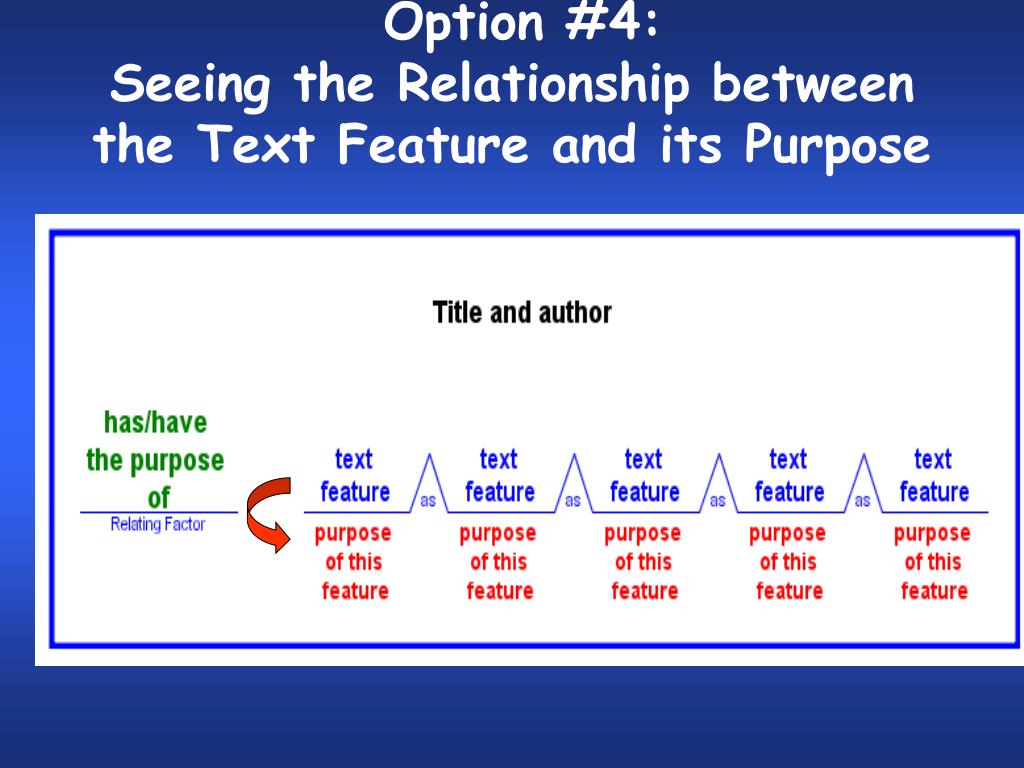 Option #4:
Seeing the Relationship between the Text Feature and its Purpose

Title and author

has/have the purpose of
Relating Factor

text feature
purpose of this feature

as

text feature
purpose of this feature

as

text feature
purpose of this feature

as

text feature
purpose of this feature

as

text feature
purpose of this feature